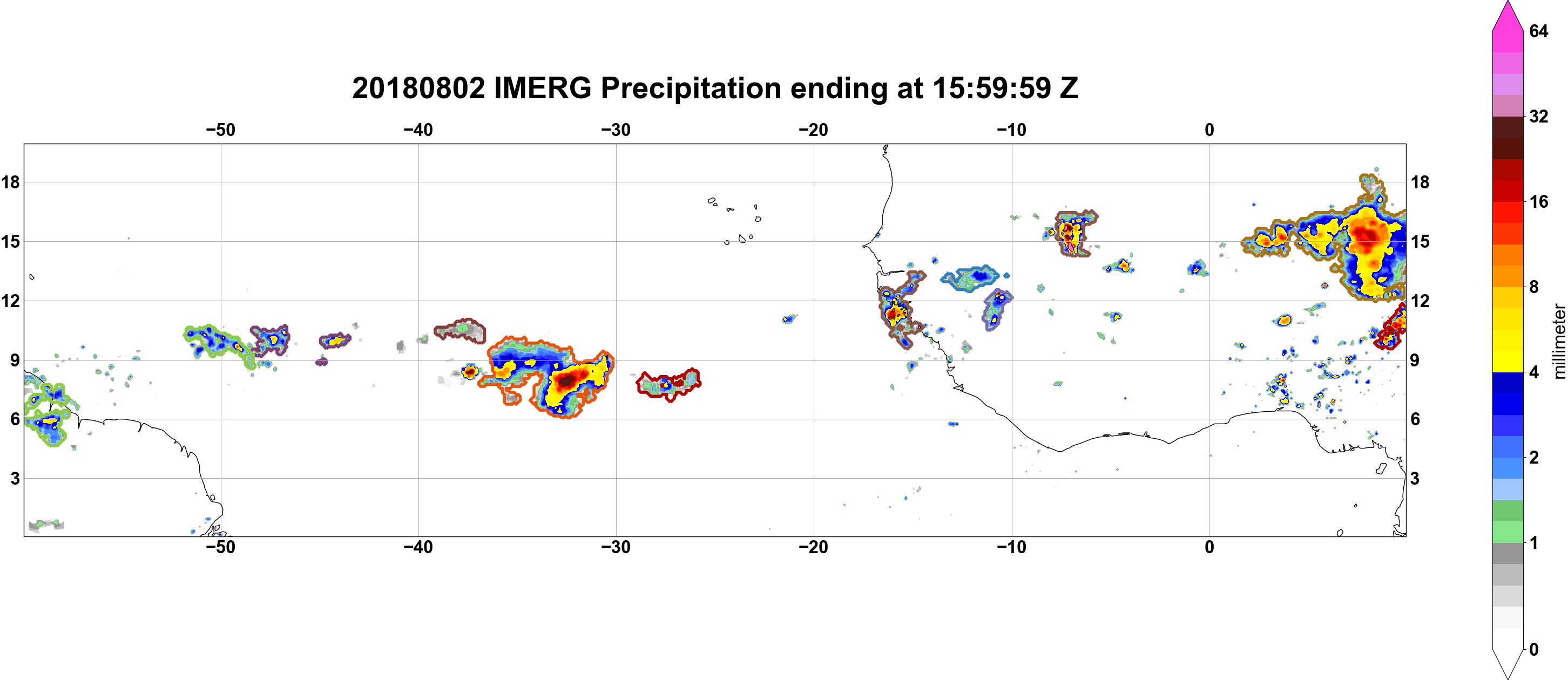 20180802 IMERG Precipitation ending at 15:59:59 Z

−50 −40 −30 −20 −10 0

18
15
12
9
6
3

18
15
12
9
6
3

−50 −40 −30 −20 −10 0

64
32
16
8
4
2
1
0

millimeter